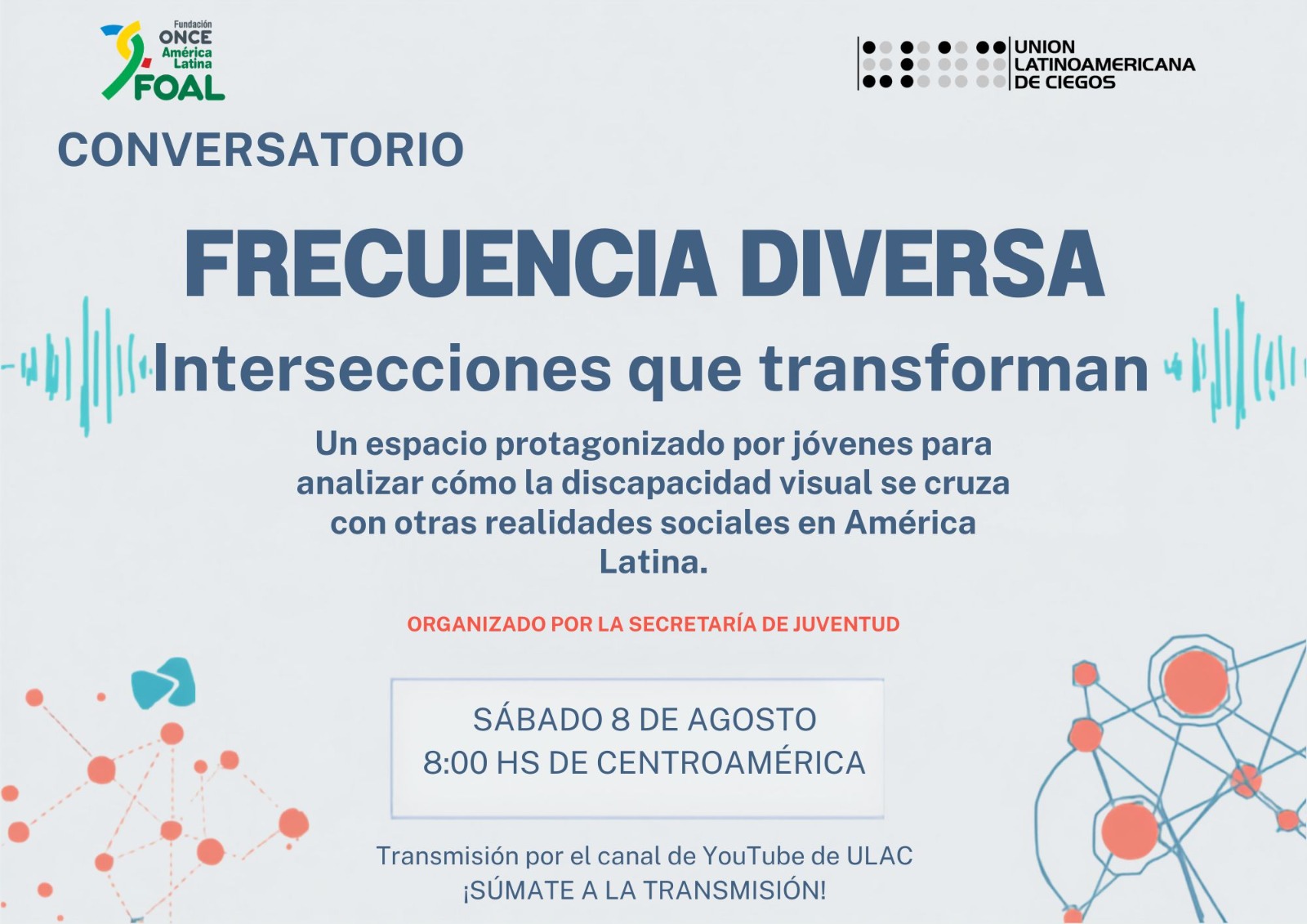 Fundación
ONCE
América
Latina
FOAL

UNION
LATINOAMERICANA
DE CIEGOS

CONVERSATORIO

FRECUENCIA DIVERSA

Intersecciones que transforman

Un espacio protagonizado por jóvenes para analizar cómo la discapacidad visual se cruza con otras realidades sociales en América Latina.

ORGANIZADO POR LA SECRETARÍA DE JUVENTUD

SÁBADO 8 DE AGOSTO
8:00 HS DE CENTROAMÉRICA

Transmisión por el canal de YouTube de ULAC
¡SÚMATE A LA TRANSMISIÓN!